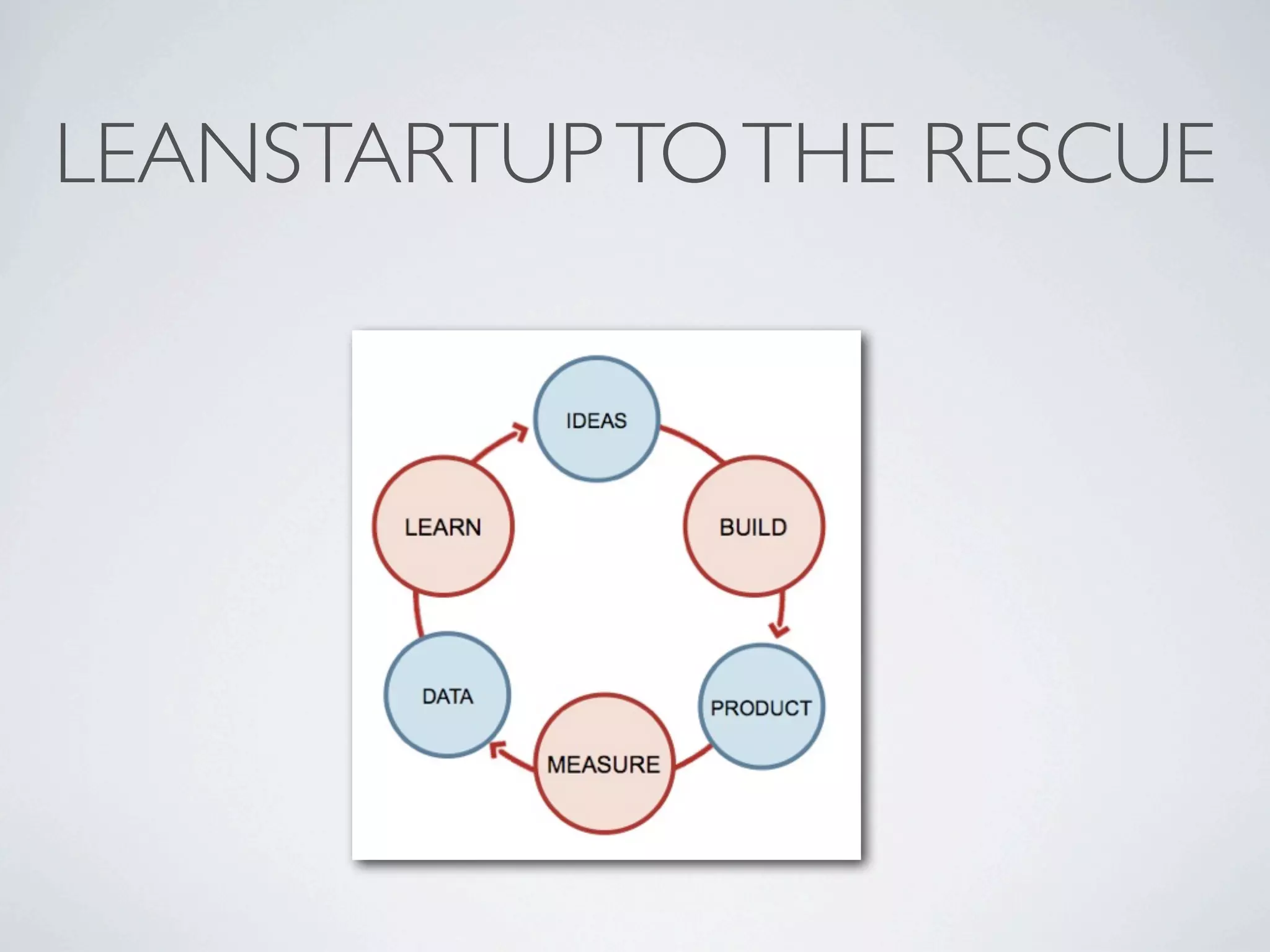 LEANSTARTUP TO THE RESCUE

IDEAS

BUILD

PRODUCT

MEASURE

DATA

LEARN